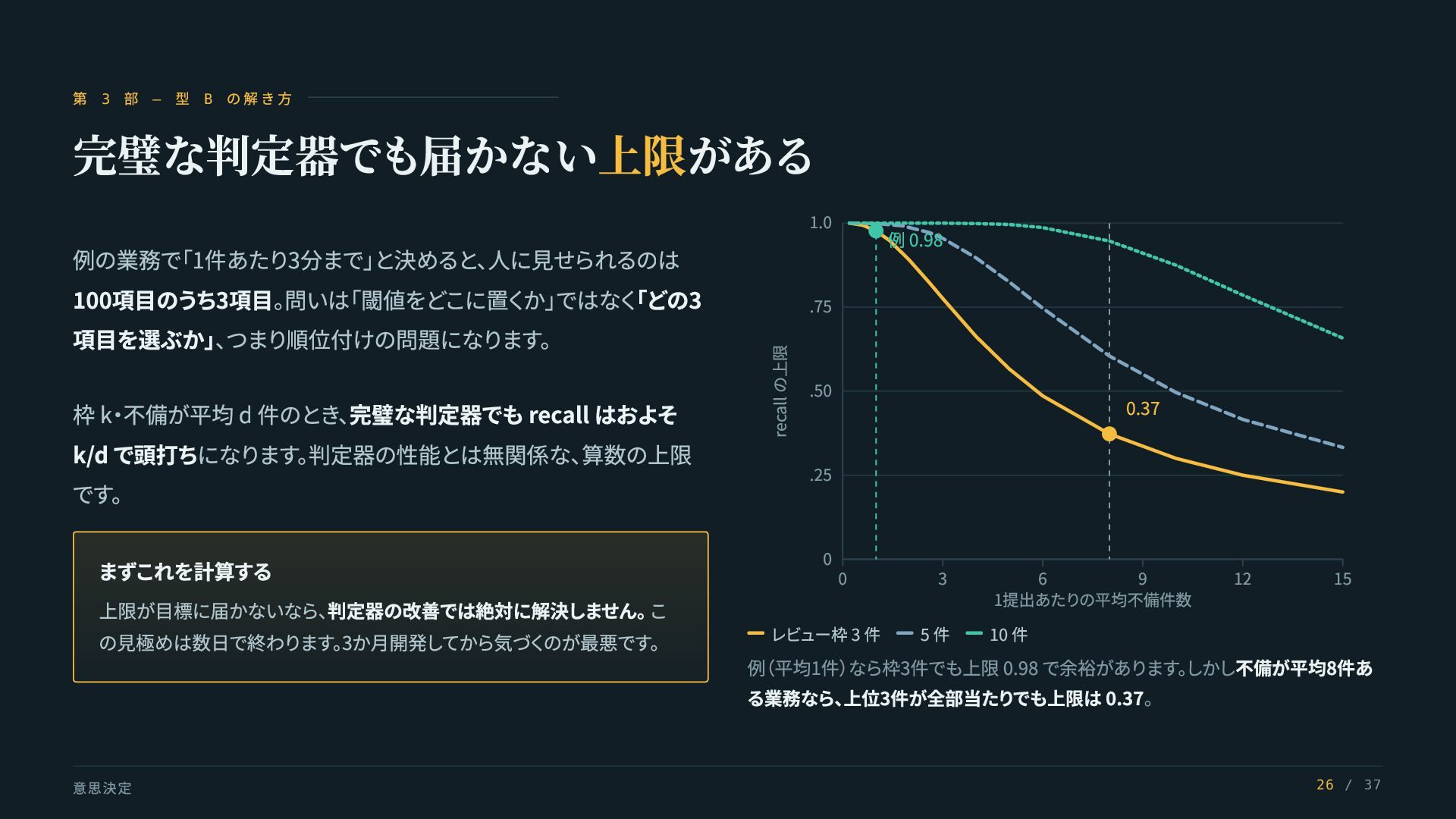 第 3 部 — 型 B の解き方

完璧な判定器でも届かない上限がある

例の業務で「1件あたり3分まで」と決めると、人に見せられるのは100項目のうち3項目。問いは「閾値をどこに置くか」ではなく「どの3項目を選ぶか」、つまり順位付けの問題になります。

枠 k・不備が平均 d 件のとき、完璧な判定器でも recall はおよそ k/d で頭打ちになります。判定器の性能とは無関係な、算数の上限です。

まずこれを計算する

上限が目標に届かないなら、判定器の改善では絶対に解決しません。この見極めは数日で終わります。3か月開発してから気づくのが最悪です。

1.0
.75
.50
.25
0
recall の上限
例 0.98
0.37
0
3
6
9
12
15
1提出あたりの平均不備件数

レビュー枠 3 件 5 件 10 件

例（平均1件）なら枠3件でも上限 0.98 で余裕があります。しかし不備が平均8件ある業務なら、上位3件が全部当たりでも上限は 0.37。

意思決定

26 / 37